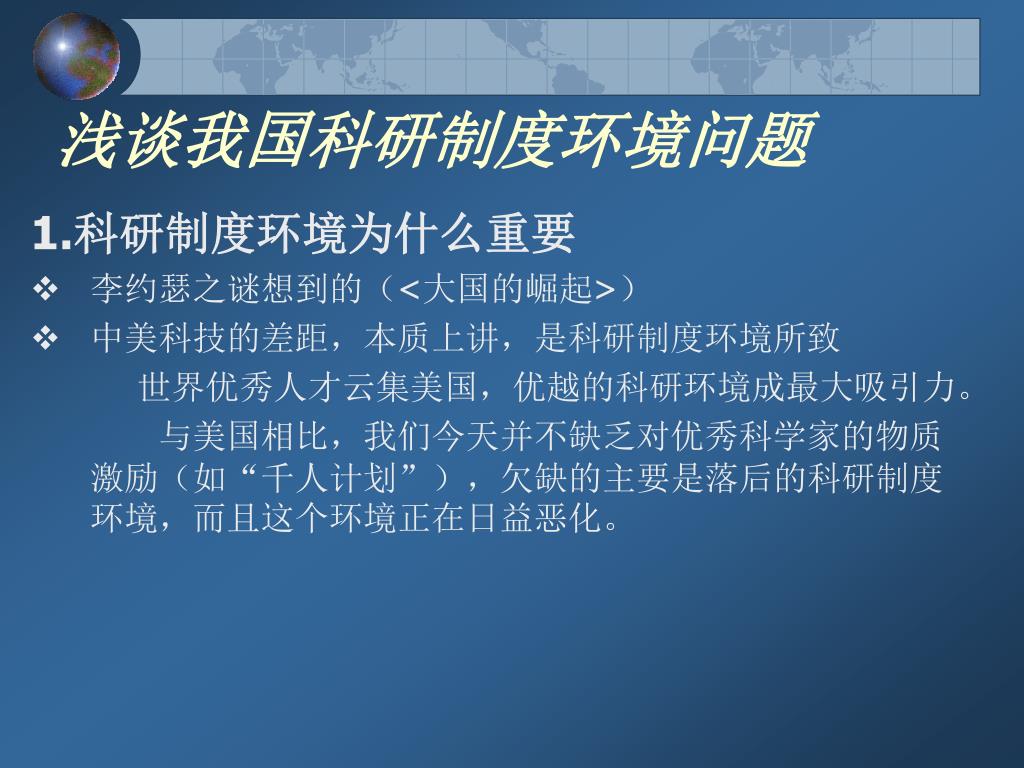 浅谈我国科研制度环境问题

1.科研制度环境为什么重要

❖ 李约瑟之谜想到的（<大国的崛起>）

❖ 中美科技的差距，本质上讲，是科研制度环境所致

世界优秀人才云集美国，优越的科研环境成最大吸引力。

与美国相比，我们今天并不缺乏对优秀科学家的物质激励（如“千人计划”），欠缺的主要是落后的科研制度环境，而且这个环境正在日益恶化。